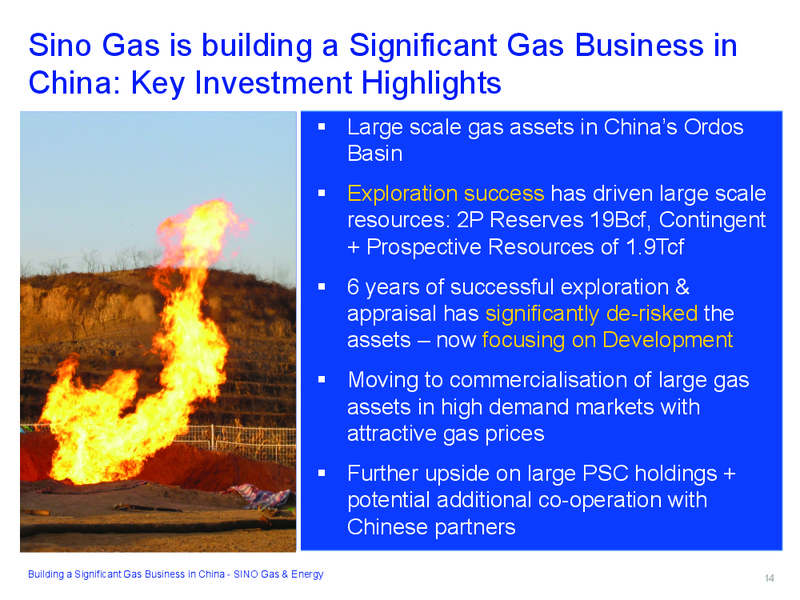 Sino Gas is building a Significant Gas Business in China: Key Investment Highlights

▪ Large scale gas assets in China's Ordos Basin

▪ Exploration success has driven large scale resources: 2P Reserves 19Bcf, Contingent + Prospective Resources of 1.9Tcf

▪ 6 years of successful exploration & appraisal has significantly de-risked the assets – now focusing on Development

▪ Moving to commercialisation of large gas assets in high demand markets with attractive gas prices

▪ Further upside on large PSC holdings + potential additional co-operation with Chinese partners

Building a Significant Gas Business in China - SINO Gas & Energy

14